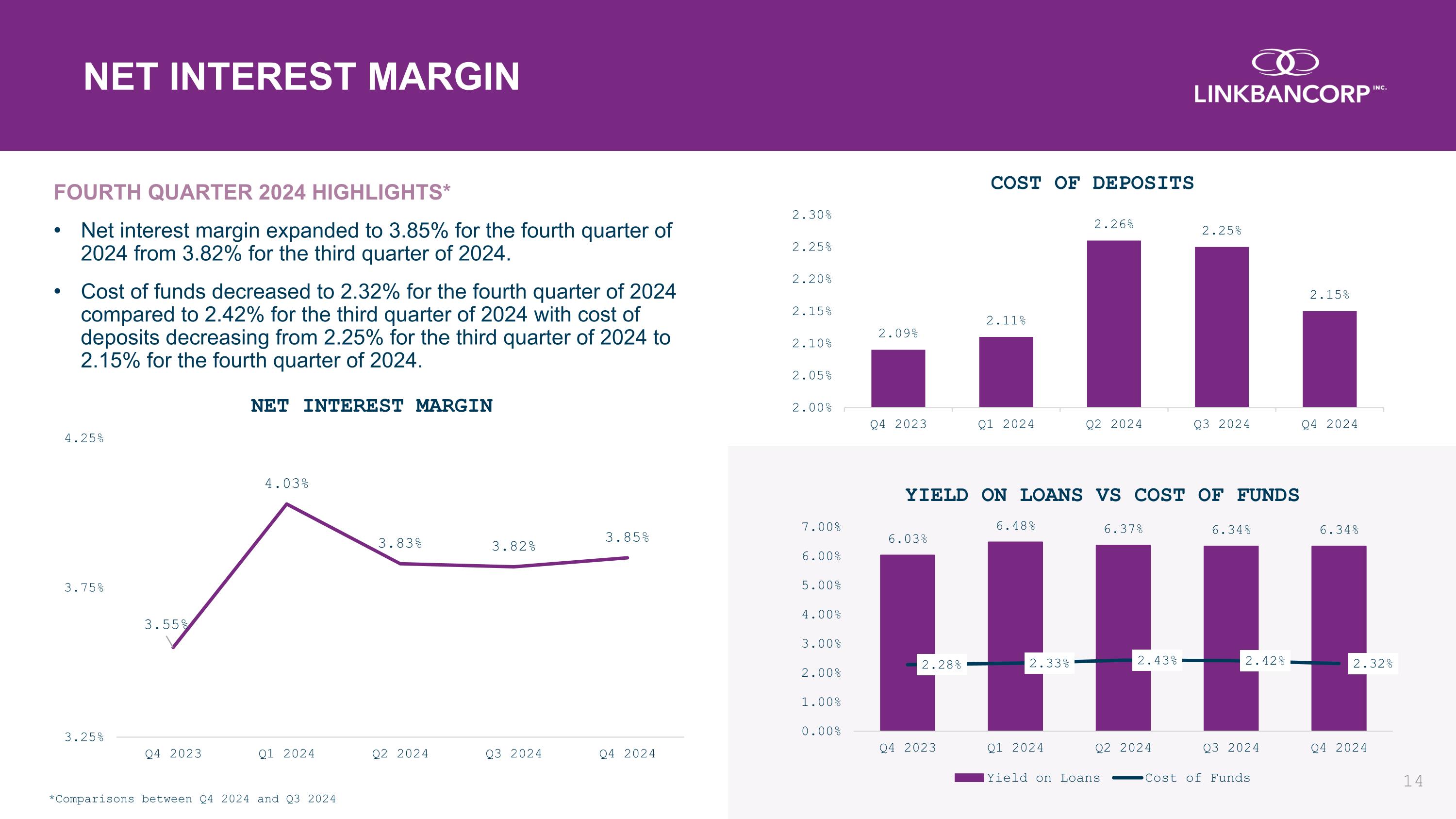 NET INTEREST MARGIN

LINKBANCORP INC.

FOURTH QUARTER 2024 HIGHLIGHTS*

• Net interest margin expanded to 3.85% for the fourth quarter of 2024 from 3.82% for the third quarter of 2024.

• Cost of funds decreased to 2.32% for the fourth quarter of 2024 compared to 2.42% for the third quarter of 2024 with cost of deposits decreasing from 2.25% for the third quarter of 2024 to 2.15% for the fourth quarter of 2024.

NET INTEREST MARGIN

4.25%
3.75%
3.25%

3.55%
4.03%
3.83%
3.82%
3.85%

Q4 2023 Q1 2024 Q2 2024 Q3 2024 Q4 2024

*Comparisons between Q4 2024 and Q3 2024

COST OF DEPOSITS

2.30%
2.25%
2.20%
2.15%
2.10%
2.05%
2.00%

2.09%
2.11%
2.26%
2.25%
2.15%

Q4 2023 Q1 2024 Q2 2024 Q3 2024 Q4 2024

YIELD ON LOANS VS COST OF FUNDS

7.00%
6.00%
5.00%
4.00%
3.00%
2.00%
1.00%
0.00%

6.03%
6.48%
6.37%
6.34%
6.34%

2.28%
2.33%
2.43%
2.42%
2.32%

Q4 2023 Q1 2024 Q2 2024 Q3 2024 Q4 2024

Yield on Loans Cost of Funds

14